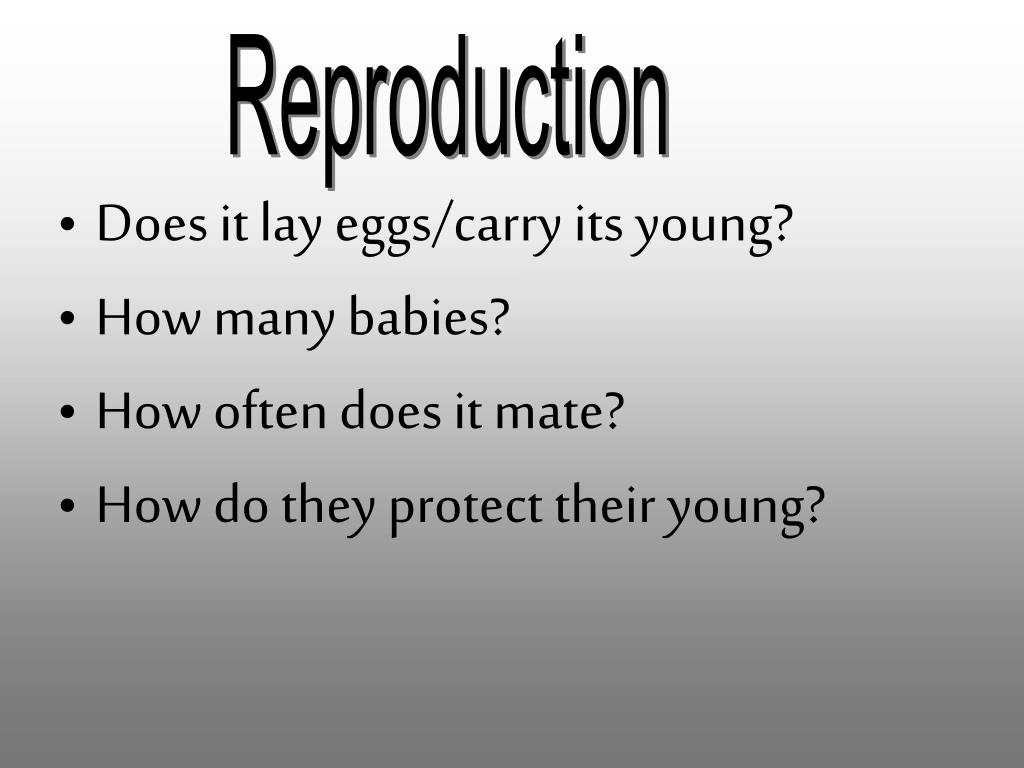 Reproduction

• Does it lay eggs/carry its young?
• How many babies?
• How often does it mate?
• How do they protect their young?